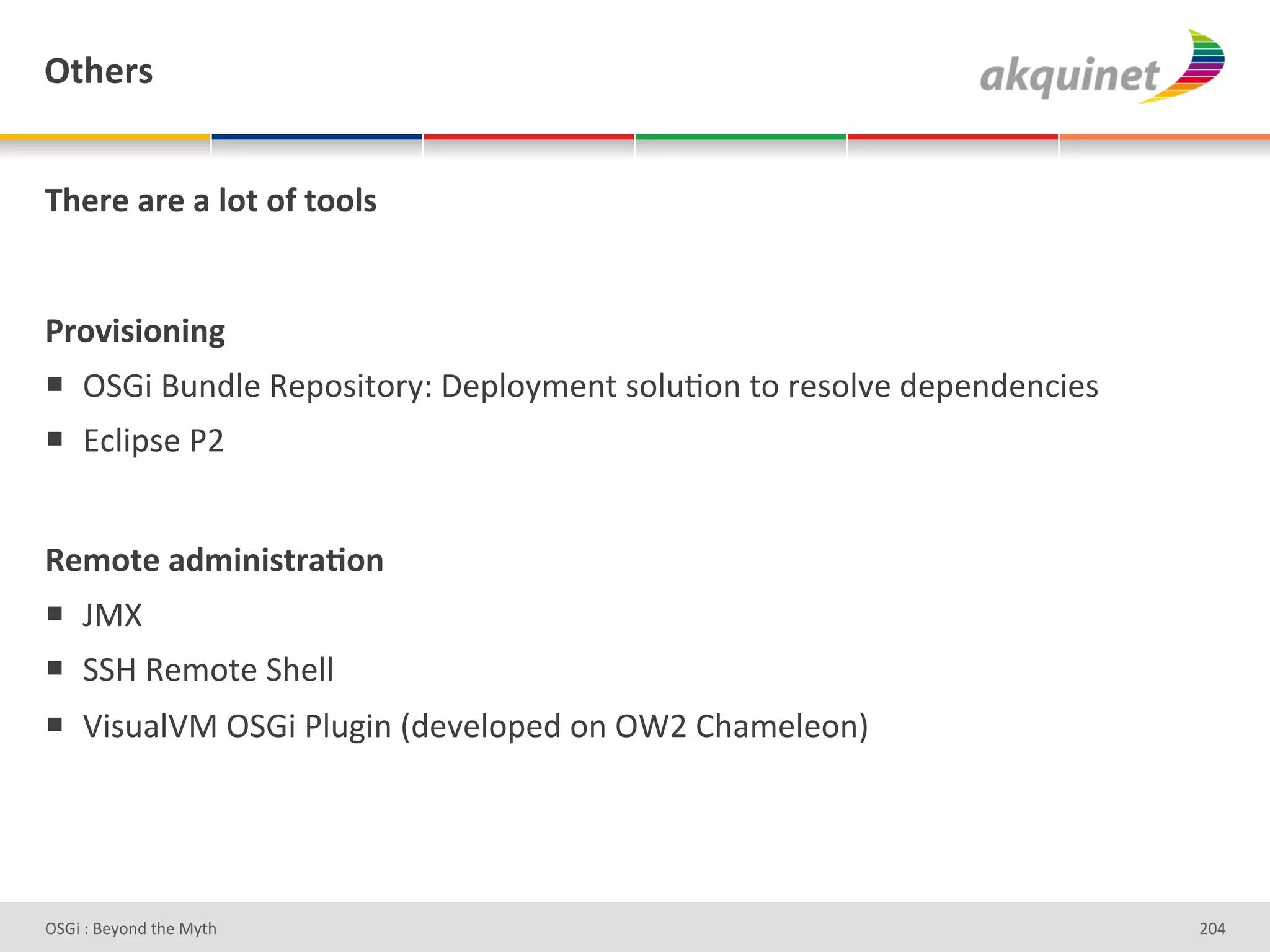 Others

akquinet

There are a lot of tools

Provisioning

- OSGi Bundle Repository: Deployment solution to resolve dependencies
- Eclipse P2

Remote administration

- JMX
- SSH Remote Shell
- VisualVM OSGi Plugin (developed on OW2 Chameleon)

OSGi : Beyond the Myth

204